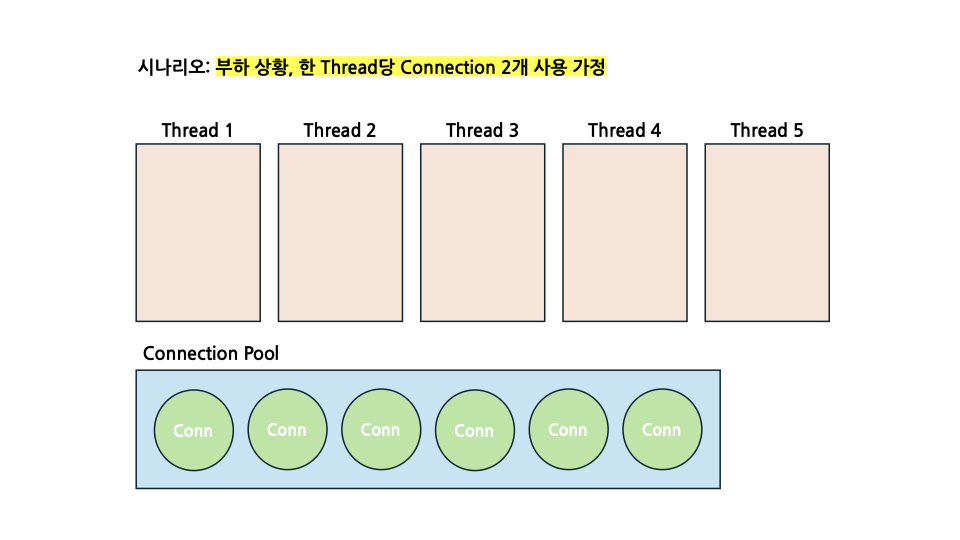 시나리오: 부하 상황, 한 Thread당 Connection 2개 사용 가정

Thread 1

Thread 2

Thread 3

Thread 4

Thread 5

Connection Pool

Conn

Conn

Conn

Conn

Conn

Conn